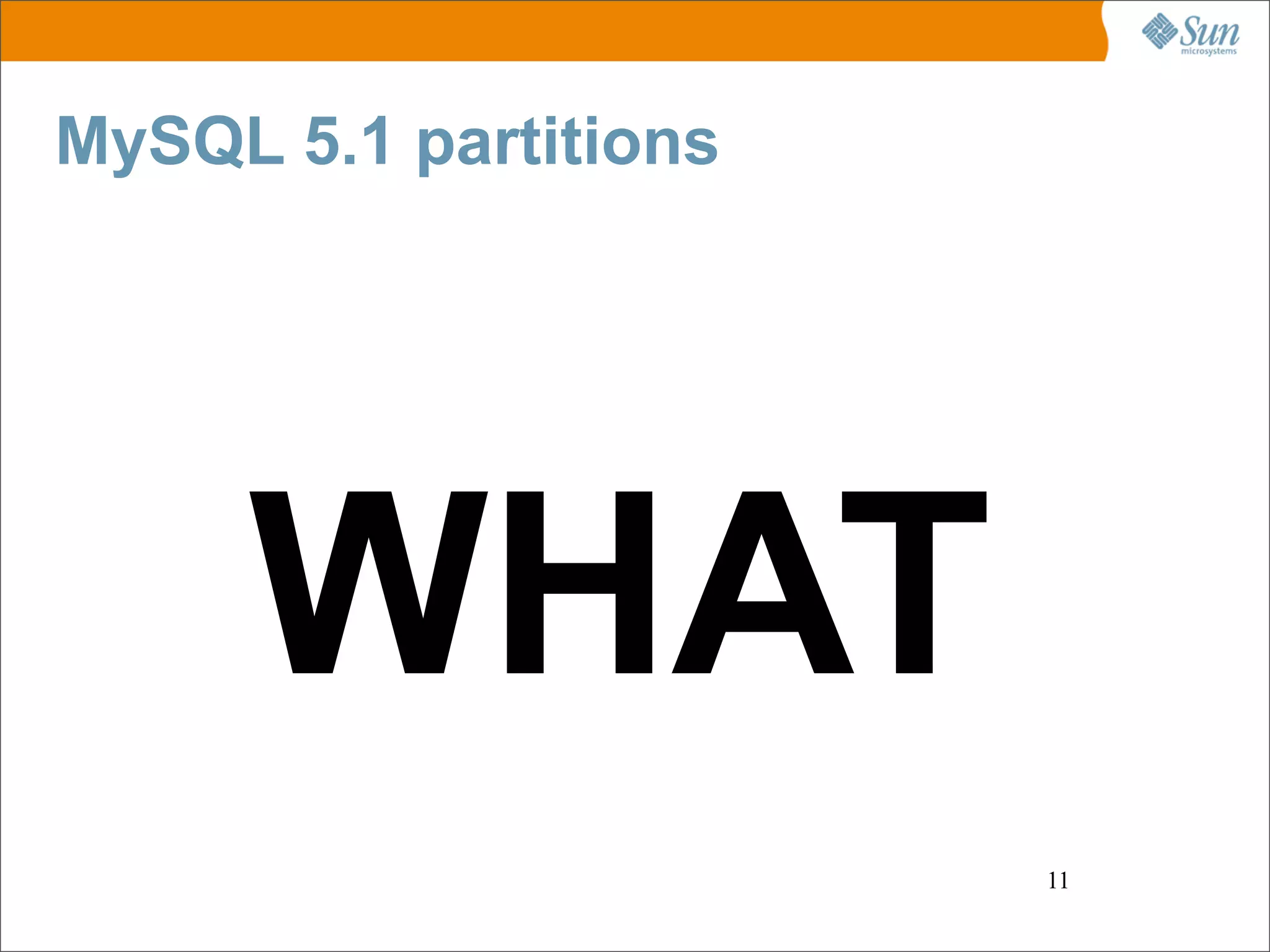 Sun microsystems

MySQL 5.1 partitions

WHAT

11